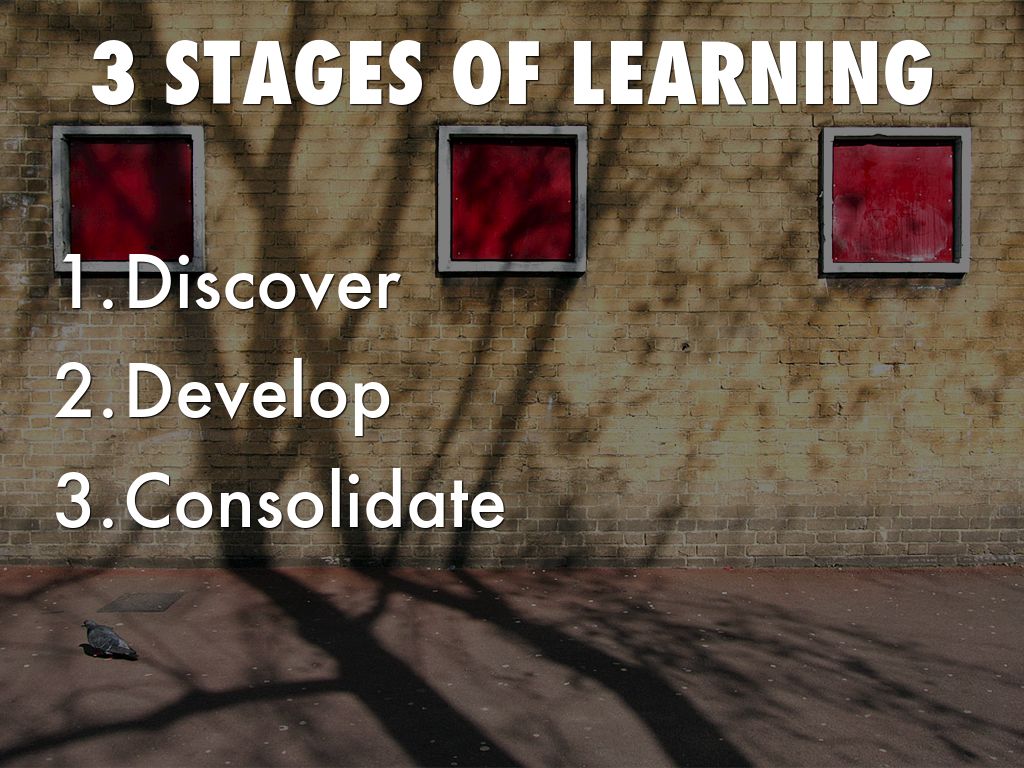 3 STAGES OF LEARNING

1. Discover
2. Develop
3. Consolidate